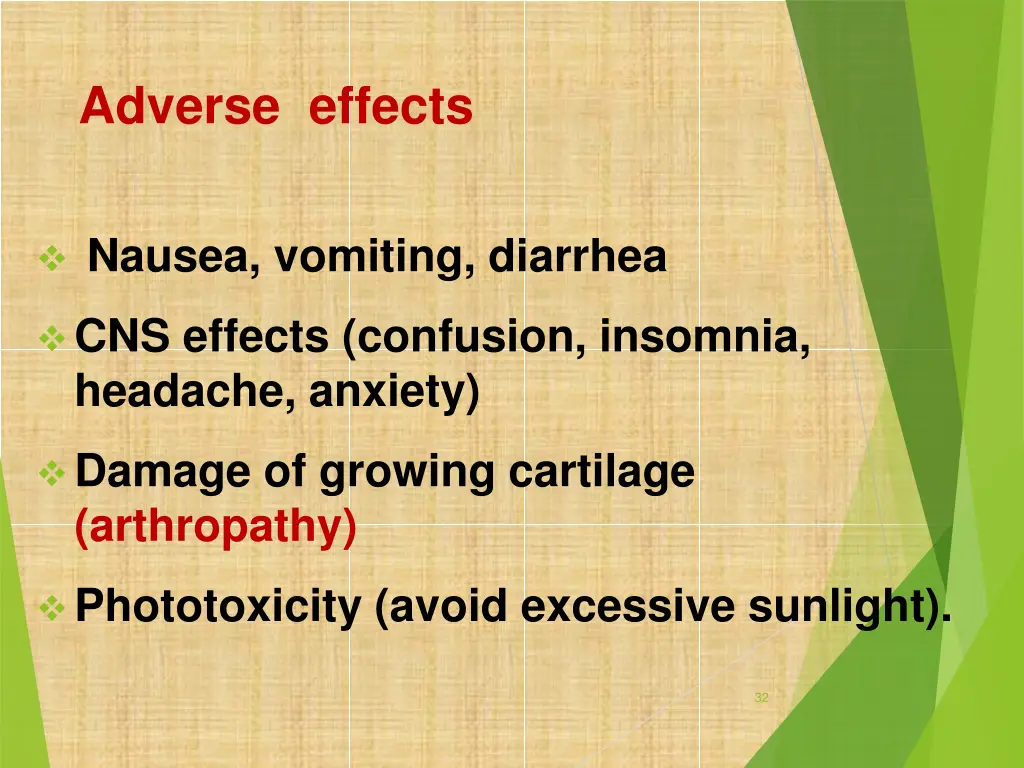 Adverse effects

❖ Nausea, vomiting, diarrhea

❖ CNS effects (confusion, insomnia, headache, anxiety)

❖ Damage of growing cartilage (arthropathy)

❖ Phototoxicity (avoid excessive sunlight).

32